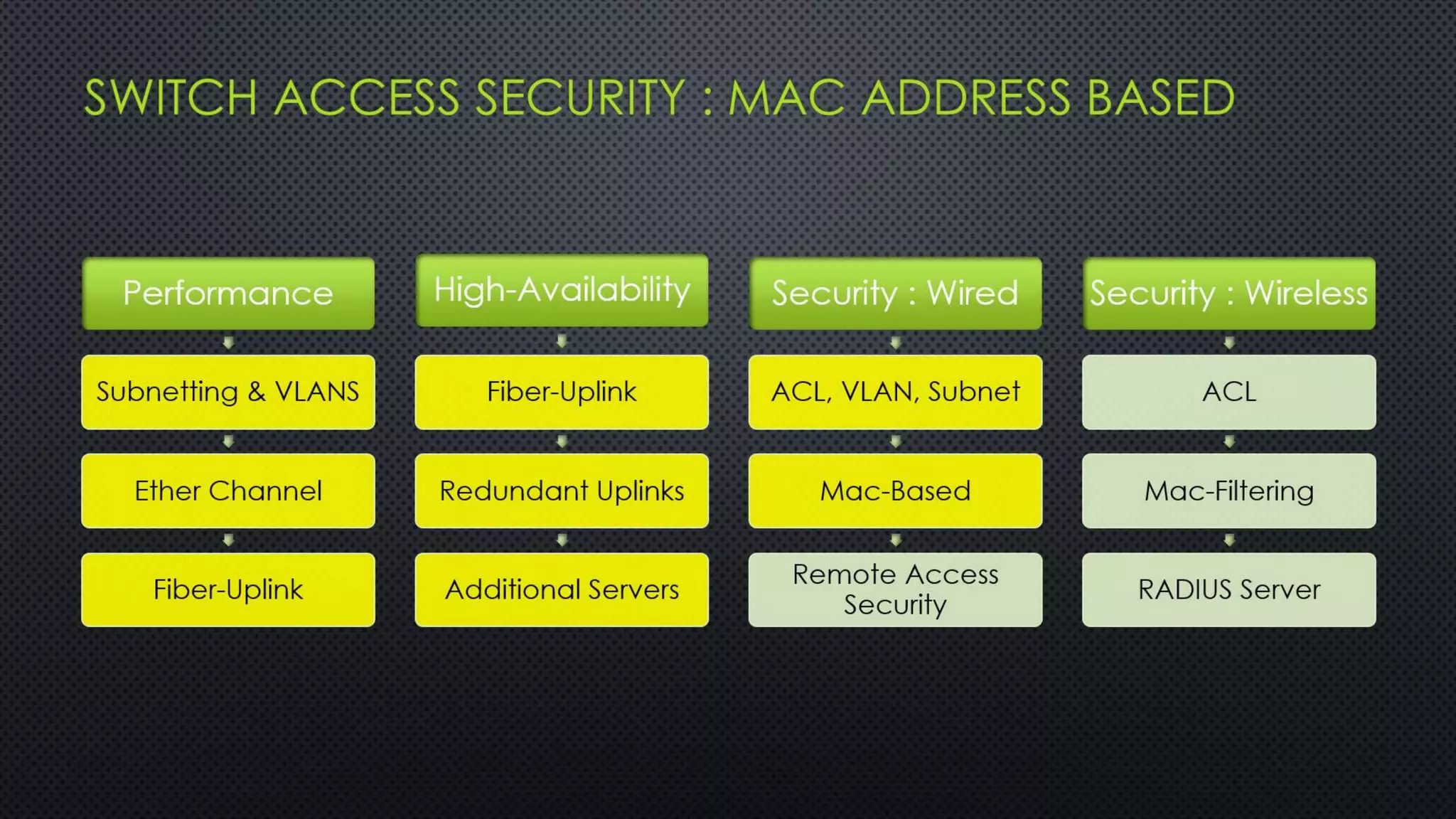 SWITCH ACCESS SECURITY : MAC ADDRESS BASED

Performance

Subnetting & VLANS

Ether Channel

Fiber-Uplink

High-Availability

Fiber-Uplink

Redundant Uplinks

Additional Servers

Security : Wired

ACL, VLAN, Subnet

Mac-Based

Remote Access Security

Security : Wireless

ACL

Mac-Filtering

RADIUS Server